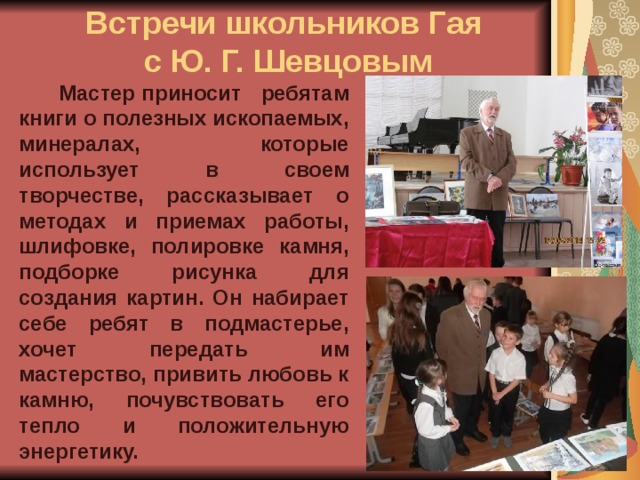 Встречи школьников Гая с Ю. Г. Шевцовым

Мастер приносит ребятам книги о полезных ископаемых, минералах, которые использует в своем творчестве, рассказывает о методах и приемах работы, шлифовке, полировке камня, подборке рисунка для создания картин. Он набирает себе ребят в подмастерье, хочет передать им мастерство, привить любовь к камню, почувствовать его тепло и положительную энергетику.